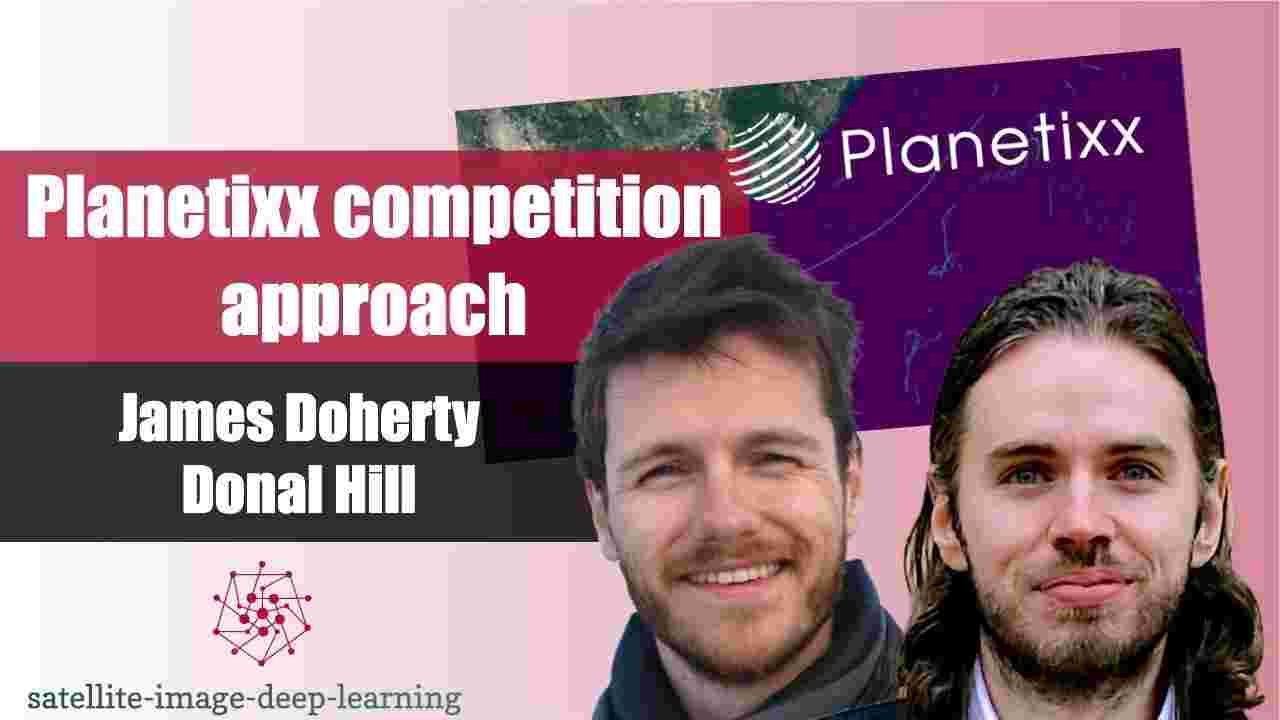 Planetixx

Planetixx competition approach

James Doherty
Donal Hill

satellite-image-deep-learning